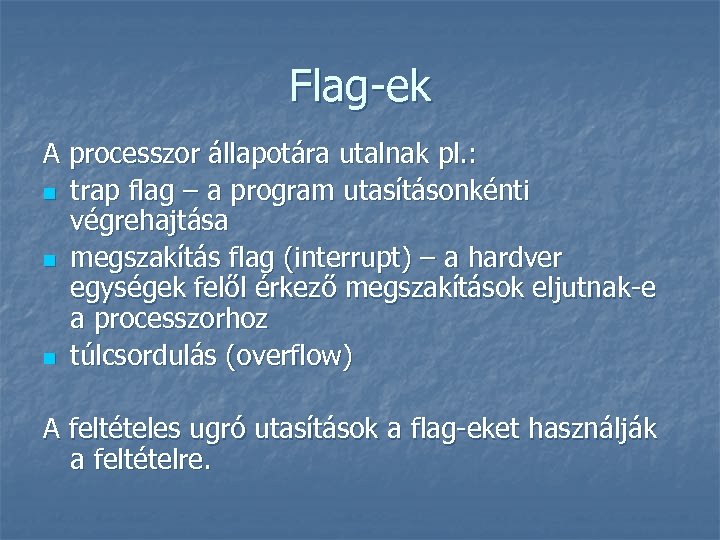 Flag-ek

A processzor állapotára utalnak pl.:

- trap flag – a program utasításonkénti végrehajtása
- megszakítás flag (interrupt) – a hardver egységek felől érkező megszakítások eljutnak-e a processzorhoz
- túlcsordulás (overflow)

A feltételes ugró utasítások a flag-eket használják a feltételre.